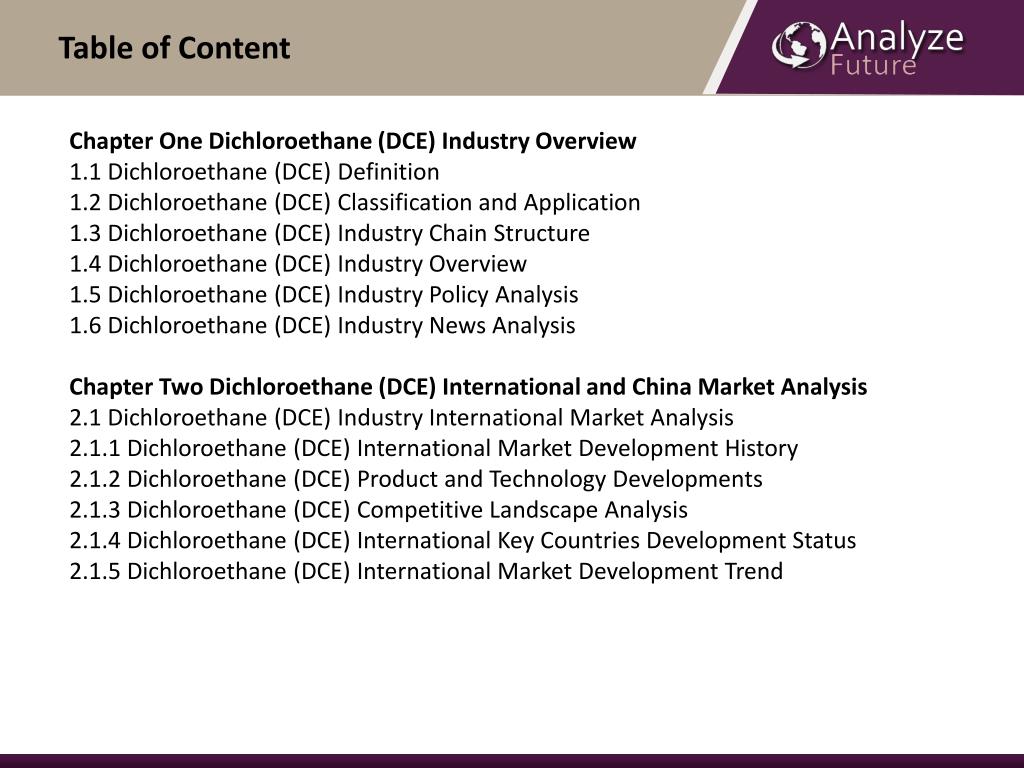 Table of Content

Analyze Future

Chapter One Dichloroethane (DCE) Industry Overview
1.1 Dichloroethane (DCE) Definition
1.2 Dichloroethane (DCE) Classification and Application
1.3 Dichloroethane (DCE) Industry Chain Structure
1.4 Dichloroethane (DCE) Industry Overview
1.5 Dichloroethane (DCE) Industry Policy Analysis
1.6 Dichloroethane (DCE) Industry News Analysis

Chapter Two Dichloroethane (DCE) International and China Market Analysis
2.1 Dichloroethane (DCE) Industry International Market Analysis
2.1.1 Dichloroethane (DCE) International Market Development History
2.1.2 Dichloroethane (DCE) Product and Technology Developments
2.1.3 Dichloroethane (DCE) Competitive Landscape Analysis
2.1.4 Dichloroethane (DCE) International Key Countries Development Status
2.1.5 Dichloroethane (DCE) International Market Development Trend